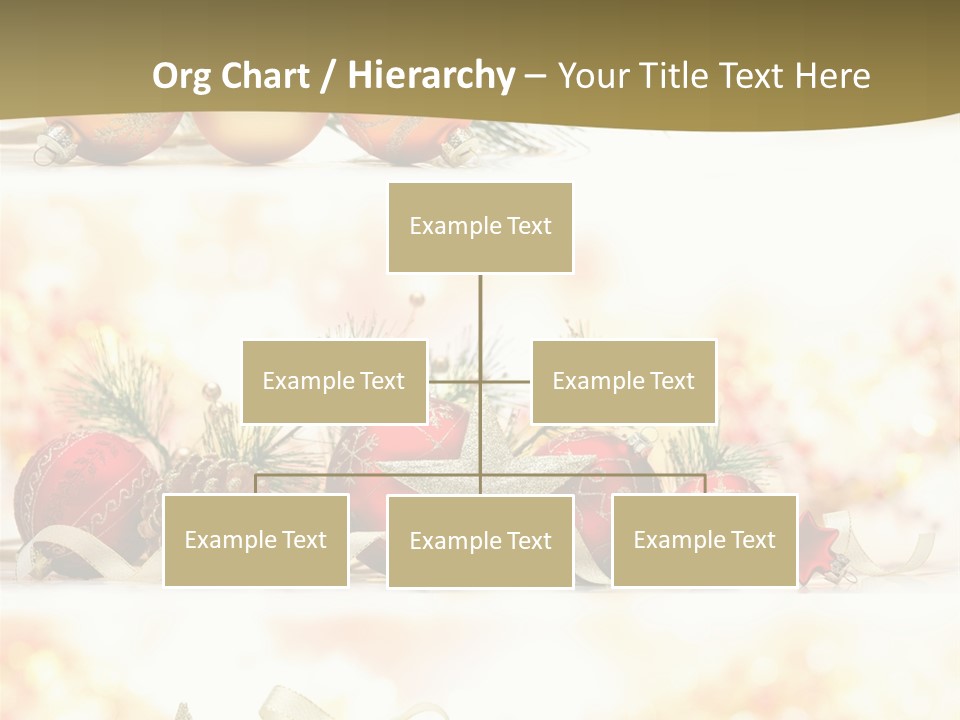 Org Chart / Hierarchy – Your Title Text Here

Example Text

Example Text

Example Text

Example Text

Example Text

Example Text